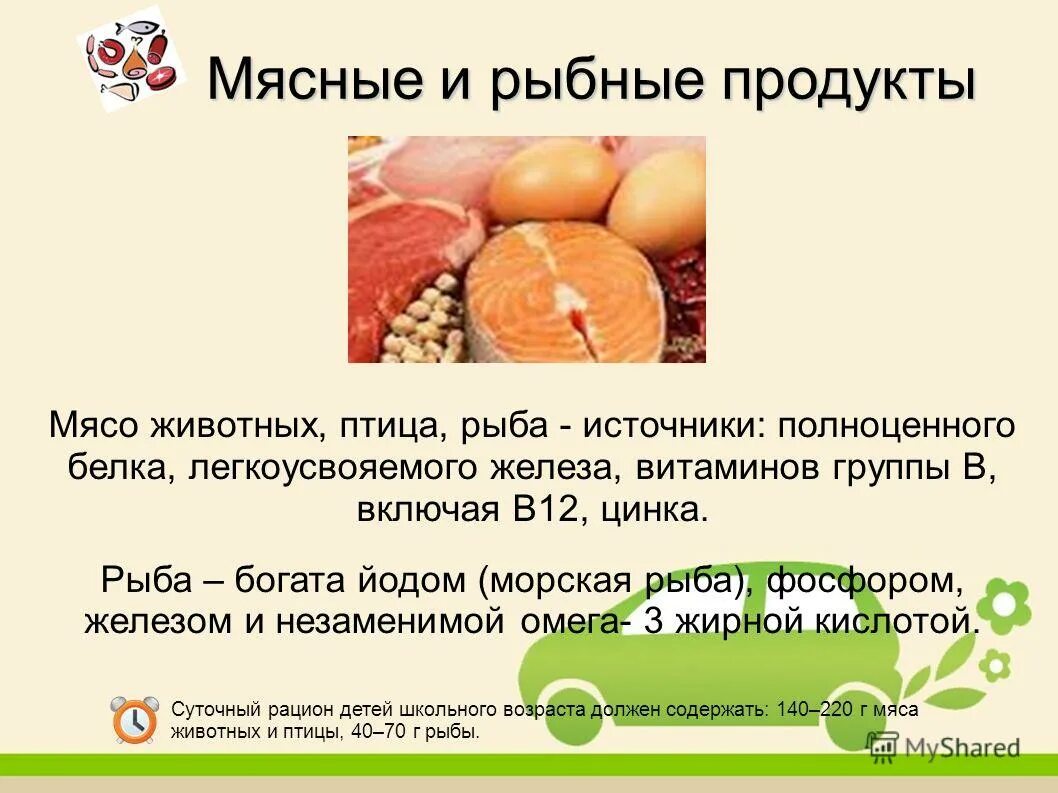 Мясные и рыбные продукты

Мясо животных, птица, рыба - источники: полноценного белка, легкоусвояемого железа, витаминов группы В, включая В12, цинка.

Рыба – богата йодом (морская рыба), фосфором, железом и незаменимой омега- 3 жирной кислотой.

Суточный рацион детей школьного возраста должен содержать: 140–220 г мяса животных и птицы, 40–70 г рыбы.

MyShared